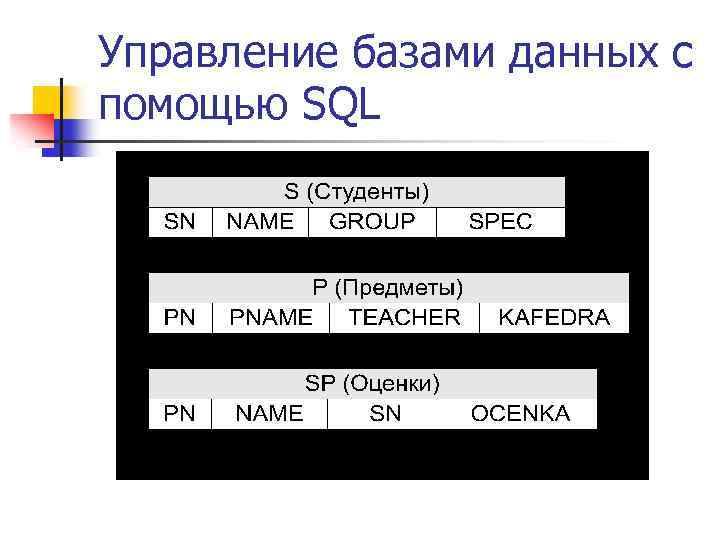 Управление базами данных с помощью SQL

| S (Студенты) | | | |
|---|---|---|---|
| SN | NAME | GROUP | SPEC |

| P (Предметы) | | | |
|---|---|---|---|
| PN | PNAME | TEACHER | KAFEDRA |

| SP (Оценки) | | | |
|---|---|---|---|
| PN | NAME | SN | OCENKA |